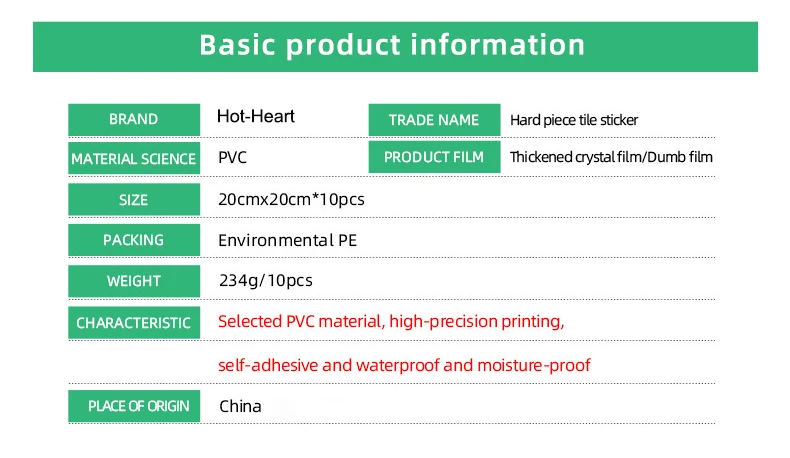 Basic product information

| BRAND | Hot-Heart | TRADE NAME | Hard piece tile sticker |
|---|---|---|---|
| MATERIAL SCIENCE | PVC | PRODUCT FILM | Thickened crystal film/Dumb film |
| SIZE | 20cmx20cm*10pcs | | |
| PACKING | Environmental PE | | |
| WEIGHT | 234g/10pcs | | |
| CHARACTERISTIC | Selected PVC material, high-precision printing, self-adhesive and waterproof and moisture-proof | | |
| PLACE OF ORIGIN | China | | |